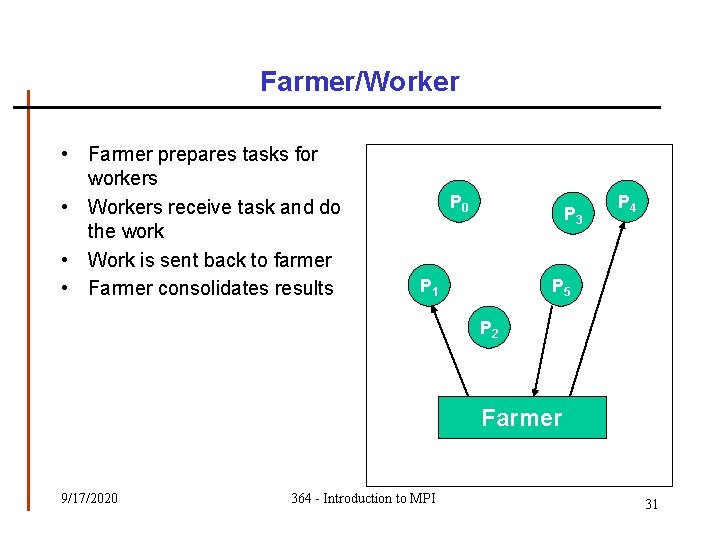 Farmer/Worker

• Farmer prepares tasks for workers
• Workers receive task and do the work
• Work is sent back to farmer
• Farmer consolidates results

$P_0$
$P_3$
$P_4$
$P_1$
$P_5$
$P_2$
Farmer

9/17/2020
364 - Introduction to MPI
31